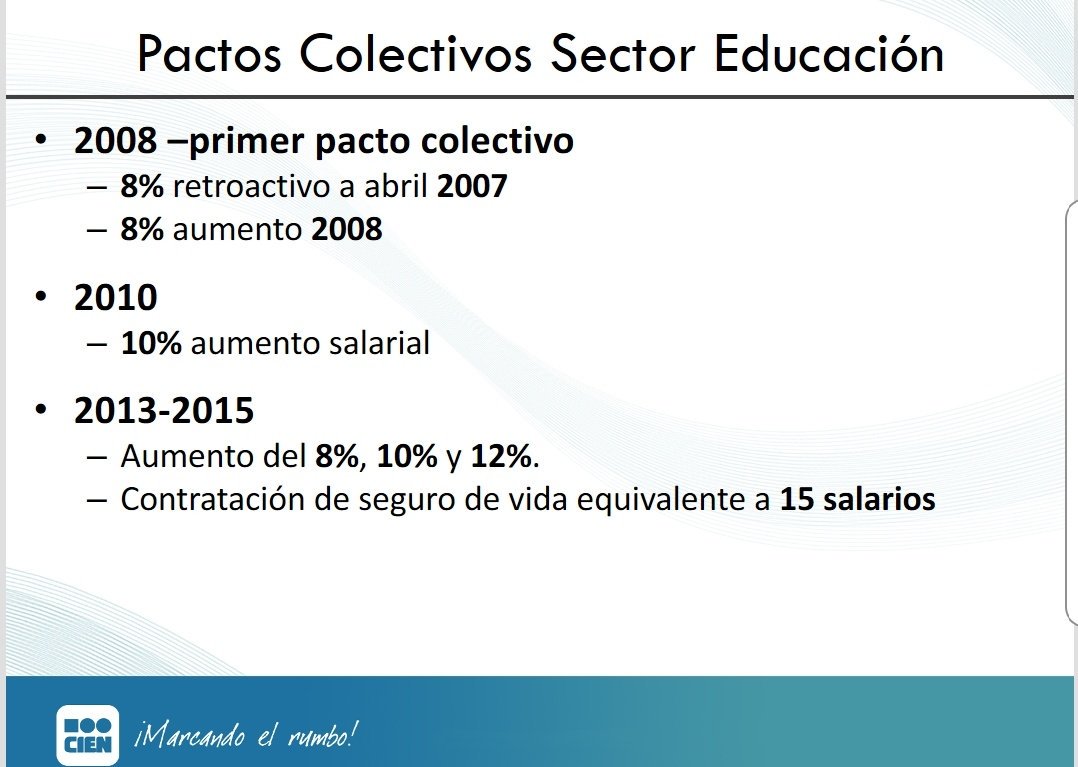 Pactos Colectivos Sector Educación

• 2008 –primer pacto colectivo
– 8% retroactivo a abril 2007
– 8% aumento 2008

• 2010
– 10% aumento salarial

• 2013-2015
– Aumento del 8%, 10% y 12%.
– Contratación de seguro de vida equivalente a 15 salarios

CIEN ¡Marcando el rumbo!